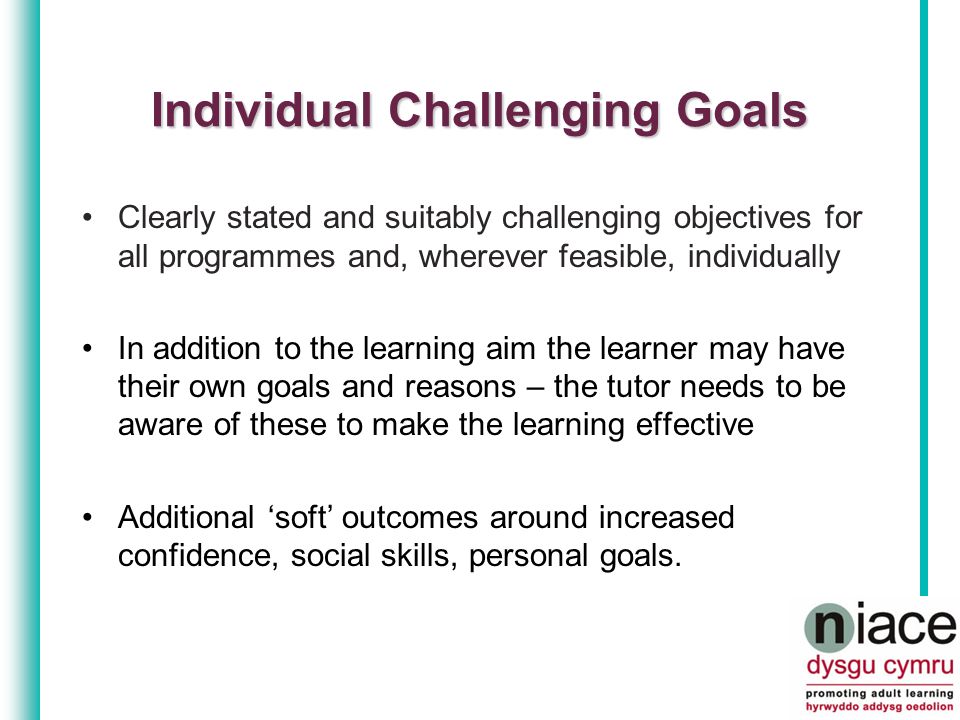 Individual Challenging Goals

• Clearly stated and suitably challenging objectives for all programmes and, wherever feasible, individually

• In addition to the learning aim the learner may have their own goals and reasons – the tutor needs to be aware of these to make the learning effective

• Additional ‘soft’ outcomes around increased confidence, social skills, personal goals.

niace
dysgu cymru
promoting adult learning
hyrwyddo addysg oedolion